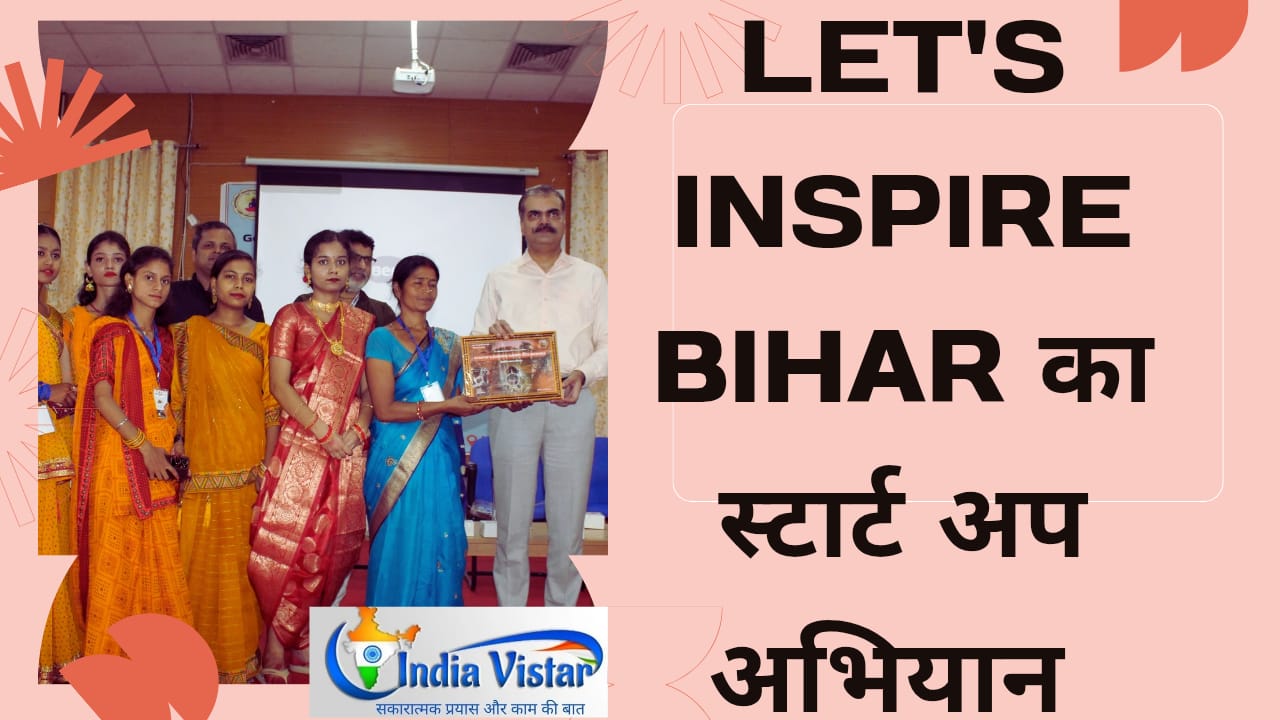 LET'S INSPIRE BIHAR का स्टार्ट अप अभियान

India Vistar
सकारात्मक प्रयास और काम की बात